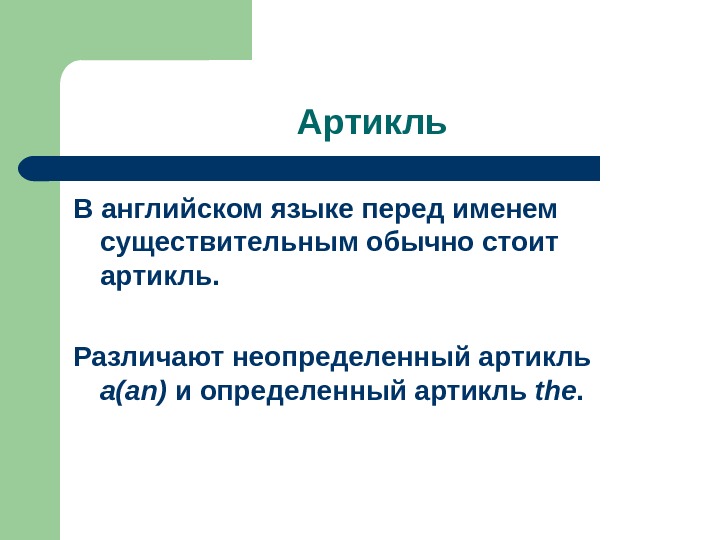 Артикль

В английском языке перед именем существительным обычно стоит артикль.

Различают неопределенный артикль a(an) и определенный артикль the.